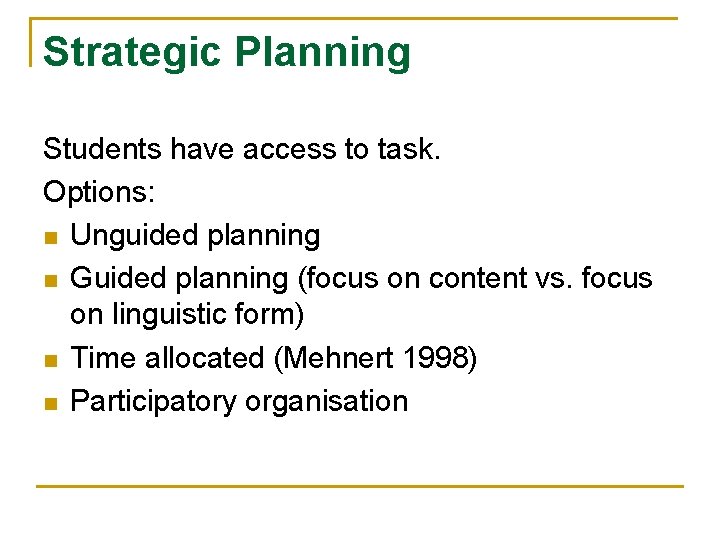 Strategic Planning

Students have access to task.

Options:

- Unguided planning
- Guided planning (focus on content vs. focus on linguistic form)
- Time allocated (Mehnert 1998)
- Participatory organisation